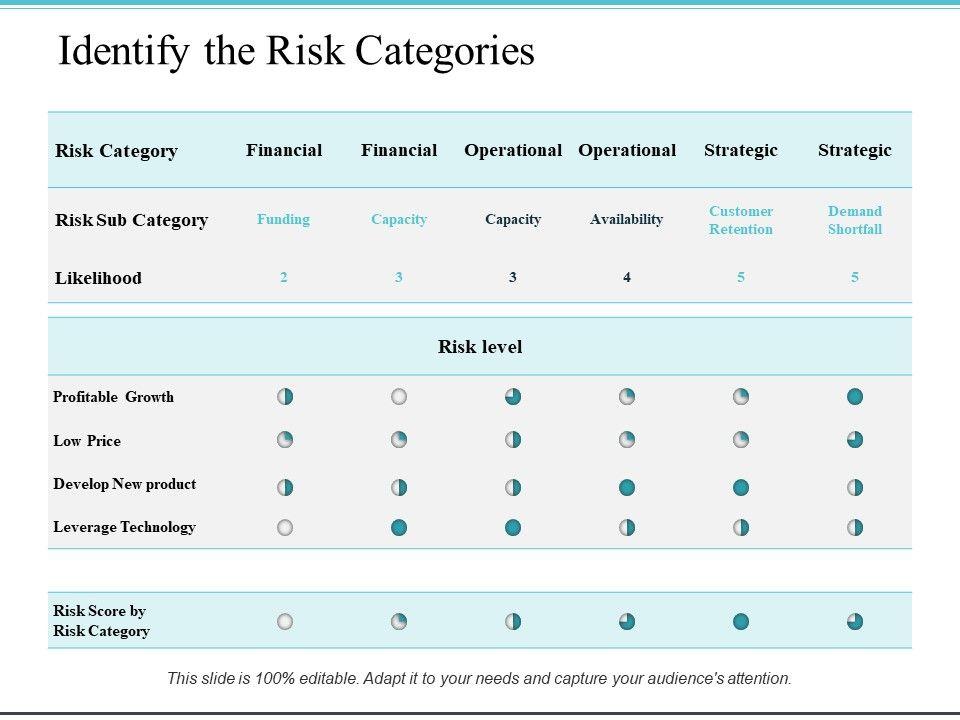 Identify the Risk Categories

| Risk Category | Financial | Financial | Operational | Operational | Strategic | Strategic |
|---|---|---|---|---|---|---|
| Risk Sub Category | Funding | Capacity | Capacity | Availability | Customer Retention | Demand Shortfall |
| Likelihood | 2 | 3 | 3 | 4 | 5 | 5 |

Risk level

Profitable Growth

Low Price

Develop New product

Leverage Technology

Risk Score by Risk Category

This slide is 100% editable. Adapt it to your needs and capture your audience's attention.